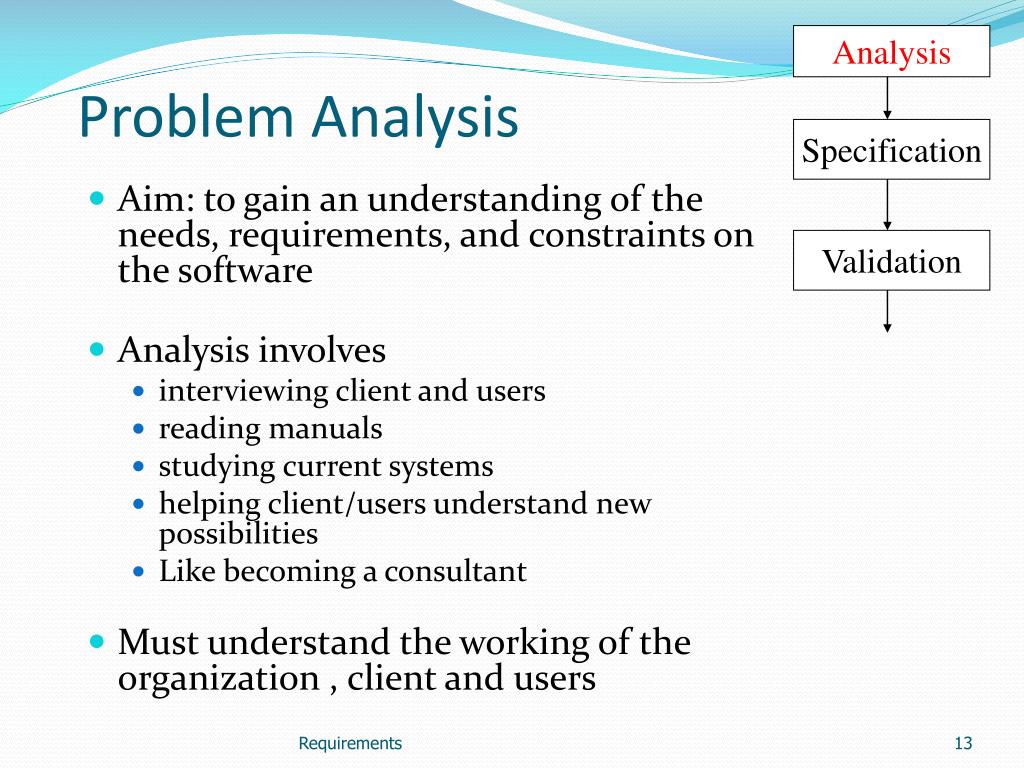 Problem Analysis

Analysis

Specification

Validation

- Aim: to gain an understanding of the needs, requirements, and constraints on the software

- Analysis involves
  - interviewing client and users
  - reading manuals
  - studying current systems
  - helping client/users understand new possibilities
  - Like becoming a consultant

- Must understand the working of the organization , client and users

Requirements

13